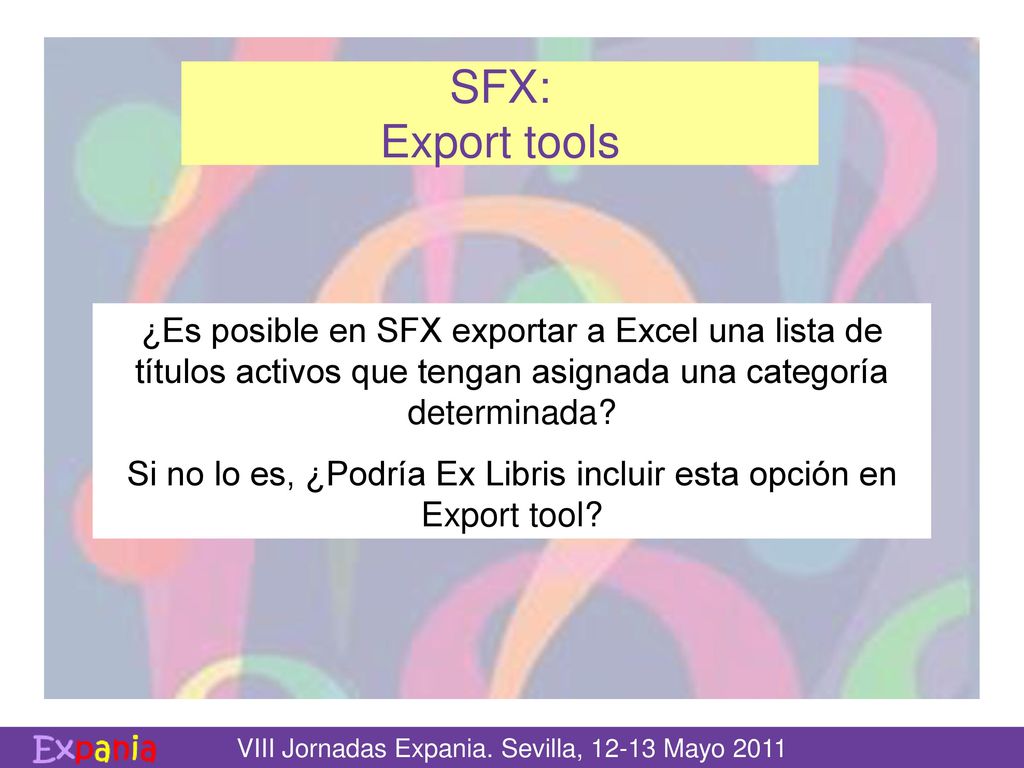 SFX:
Export tools

¿Es posible en SFX exportar a Excel una lista de títulos activos que tengan asignada una categoría determinada?

Si no lo es, ¿Podría Ex Libris incluir esta opción en Export tool?

Expania

VIII Jornadas Expania. Sevilla, 12-13 Mayo 2011